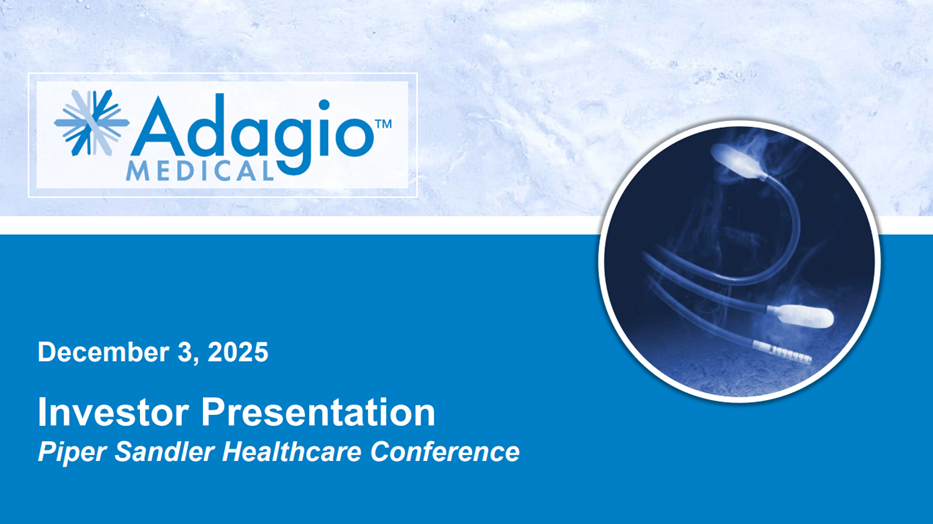 Adagio™
MEDICAL

December 3, 2025

Investor Presentation
Piper Sandler Healthcare Conference